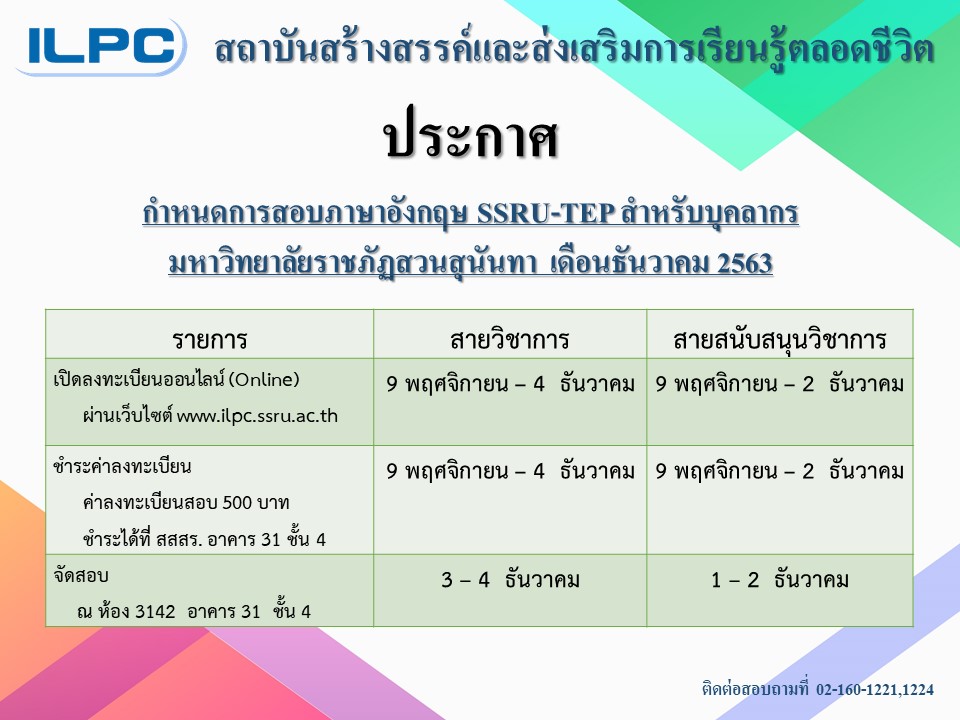 ILPC สถาบันสร้างสรรค์และส่งเสริมการเรียนรู้ตลอดชีวิต

ประกาศ

กำหนดการสอบภาษาอังกฤษ SSRU-TEP สำหรับบุคลากร
มหาวิทยาลัยราชภัฏสวนสุนันทา เดือนธันวาคม 2563

| รายการ | สายวิชาการ | สายสนับสนุนวิชาการ |
|---|---|---|
| เปิดลงทะเบียนออนไลน์ (Online) ผ่านเว็บไซต์ www.ilpc.ssru.ac.th | 9 พฤศจิกายน – 4 ธันวาคม | 9 พฤศจิกายน – 2 ธันวาคม |
| ชำระค่าลงทะเบียน ค่าลงทะเบียนสอบ 500 บาท ชำระได้ที่ สสสร. อาคาร 31 ชั้น 4 | 9 พฤศจิกายน – 4 ธันวาคม | 9 พฤศจิกายน – 2 ธันวาคม |
| จัดสอบ ณ ห้อง 3142 อาคาร 31 ชั้น 4 | 3 – 4 ธันวาคม | 1 – 2 ธันวาคม |

ติดต่อสอบถามที่ 02-160-1221,1224